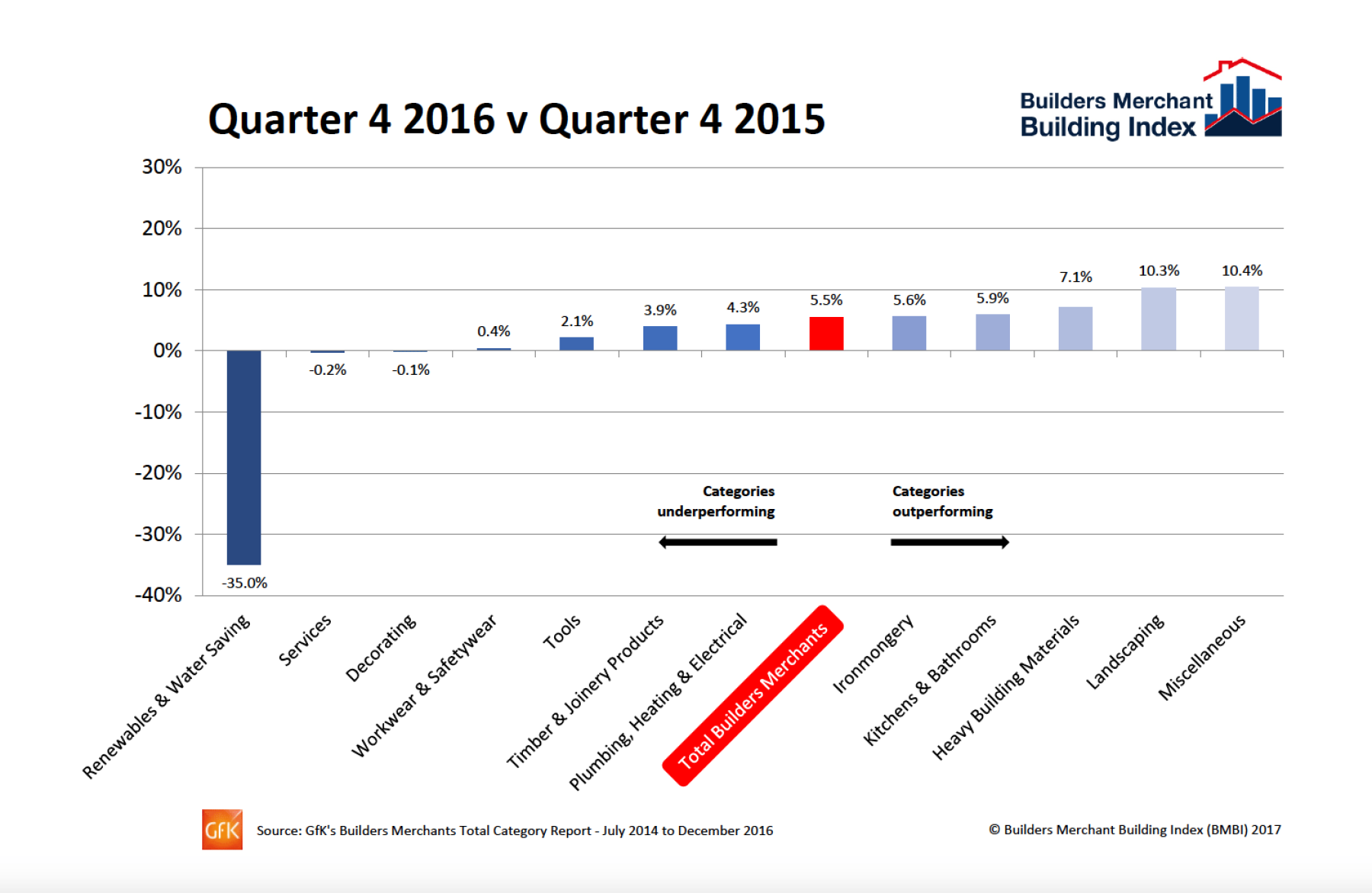 Quarter 4 2016 v Quarter 4 2015

Builders Merchant Building Index

30%
20%
10%
0%
-10%
-20%
-30%
-40%

-35.0%
-0.2%
-0.1%
0.4%
2.1%
3.9%
4.3%
5.5%
5.6%
5.9%
7.1%
10.3%
10.4%

Categories underperforming

Categories outperforming

Renewables & Water Saving
Services
Decorating
Workwear & Safetywear
Tools
Timber & Joinery Products
Plumbing, Heating & Electrical
Total Builders Merchants
Ironmongery
Kitchens & Bathrooms
Heavy Building Materials
Landscaping
Miscellaneous

GfK

Source: GfK's Builders Merchants Total Category Report - July 2014 to December 2016

© Builders Merchant Building Index (BMBI) 2017